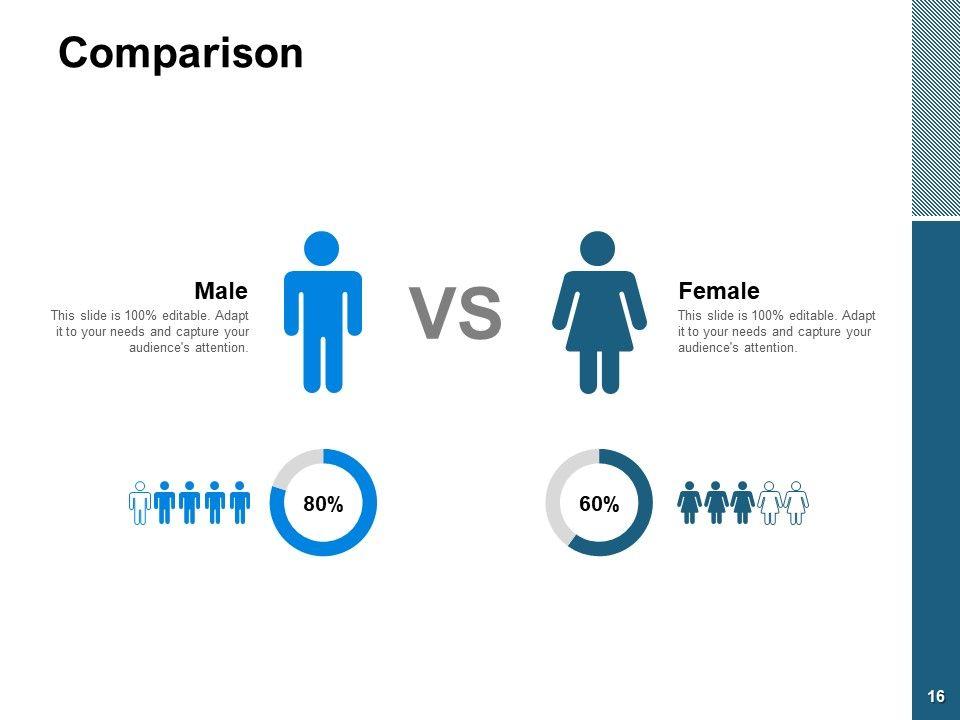 Comparison

Male

This slide is 100% editable. Adapt it to your needs and capture your audience's attention.

VS

Female

This slide is 100% editable. Adapt it to your needs and capture your audience's attention.

80%

60%

16